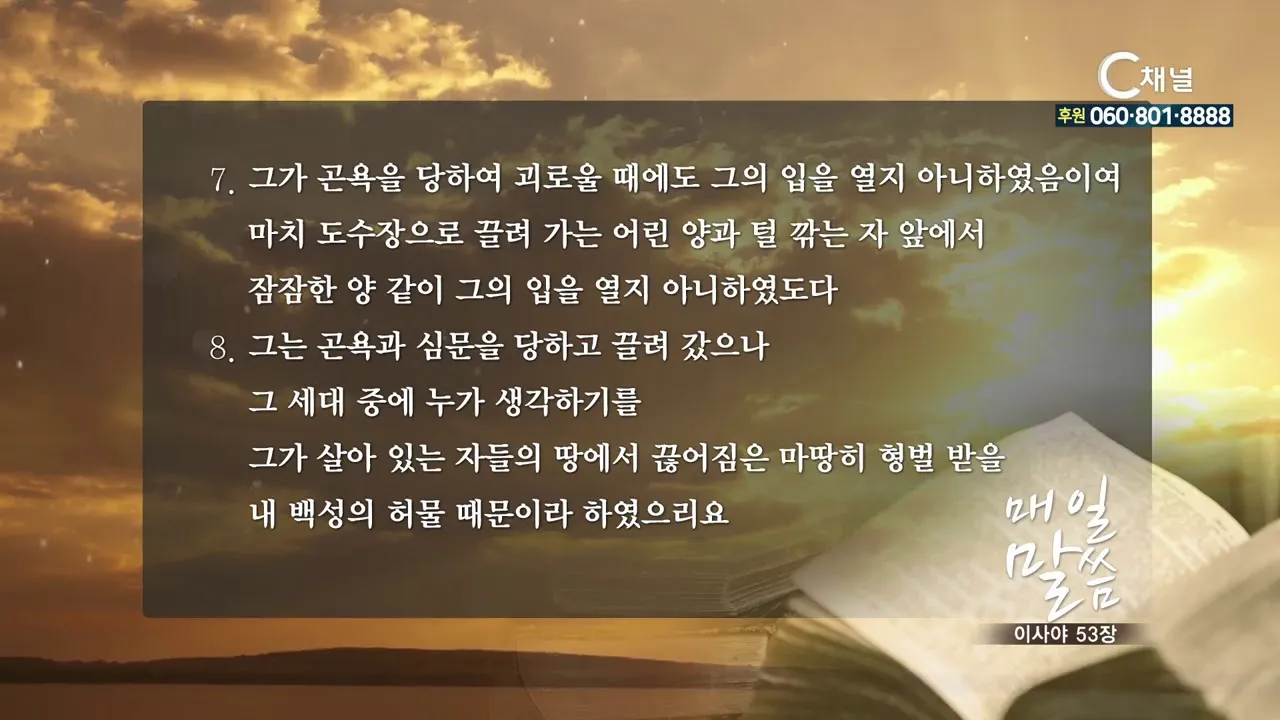 C채널
후원 060·801·8888

7. 그가 곤욕을 당하여 괴로울 때에도 그의 입을 열지 아니하였음이여 마치 도수장으로 끌려 가는 어린 양과 털 깎는 자 앞에서 잠잠한 양 같이 그의 입을 열지 아니하였도다

8. 그는 곤욕과 심문을 당하고 끌려 갔으나 그 세대 중에 누가 생각하기를 그가 살아 있는 자들의 땅에서 끊어짐은 마땅히 형벌 받을 내 백성의 허물 때문이라 하였으리요

매일 말씀
이사야 53장